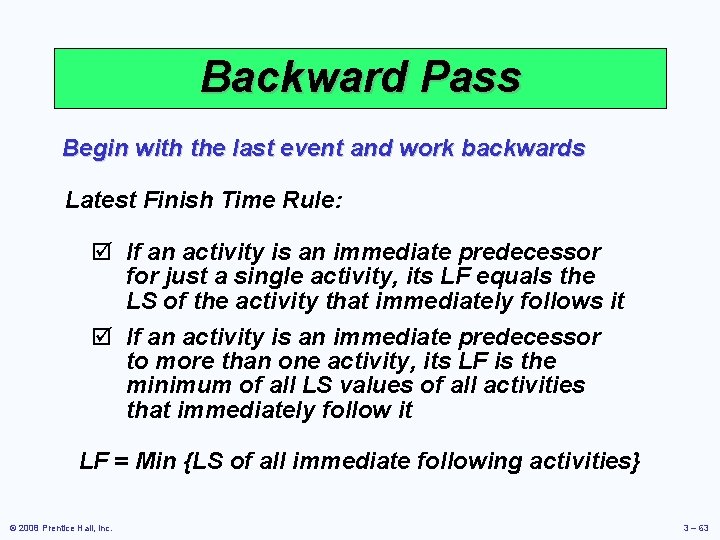 Backward Pass

Begin with the last event and work backwards

Latest Finish Time Rule:

☑ If an activity is an immediate predecessor for just a single activity, its LF equals the LS of the activity that immediately follows it

☑ If an activity is an immediate predecessor to more than one activity, its LF is the minimum of all LS values of all activities that immediately follow it

LF = Min {LS of all immediate following activities}

© 2008 Prentice Hall, Inc.

3 – 63